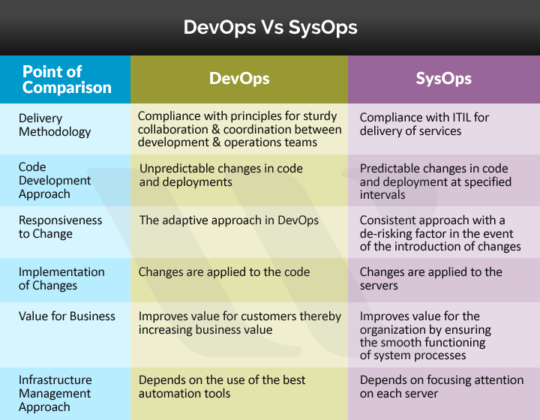 DevOps Vs SysOps

| Point of Comparison | DevOps | SysOps |
|---|---|---|
| Delivery Methodology | Compliance with principles for sturdy collaboration & coordination between development & operations teams | Compliance with ITIL for delivery of services |
| Code Development Approach | Unpredictable changes in code and deployments | Predictable changes in code and deployment at specified intervals |
| Responsiveness to Change | The adaptive approach in DevOps | Consistent approach with a de-risking factor in the event of the introduction of changes |
| Implementation of Changes | Changes are applied to the code | Changes are applied to the servers |
| Value for Business | Improves value for customers thereby increasing business value | Improves value for the organization by ensuring the smooth functioning of system processes |
| Infrastructure Management Approach | Depends on the use of the best automation tools | Depends on focusing attention on each server |